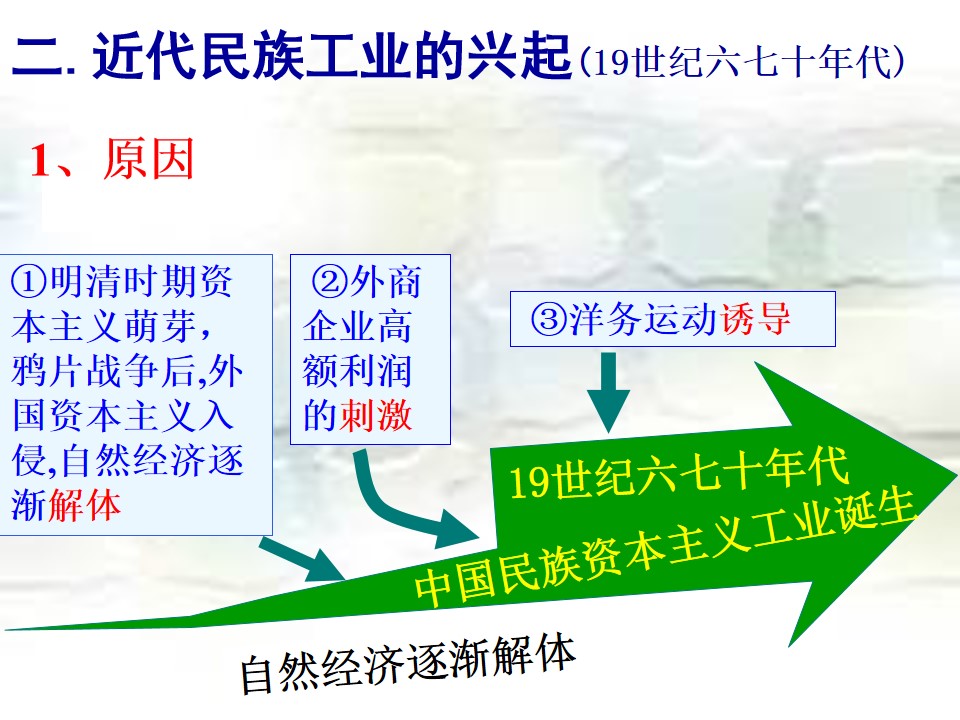 二. 近代民族工业的兴起（19世纪六七十年代）

1、原因

①明清时期资本主义萌芽，鸦片战争后,外国资本主义入侵,自然经济逐渐解体

②外商企业高额利润的刺激

③洋务运动诱导

19世纪六七十年代

中国民族资本主义工业诞生

自然经济逐渐解体